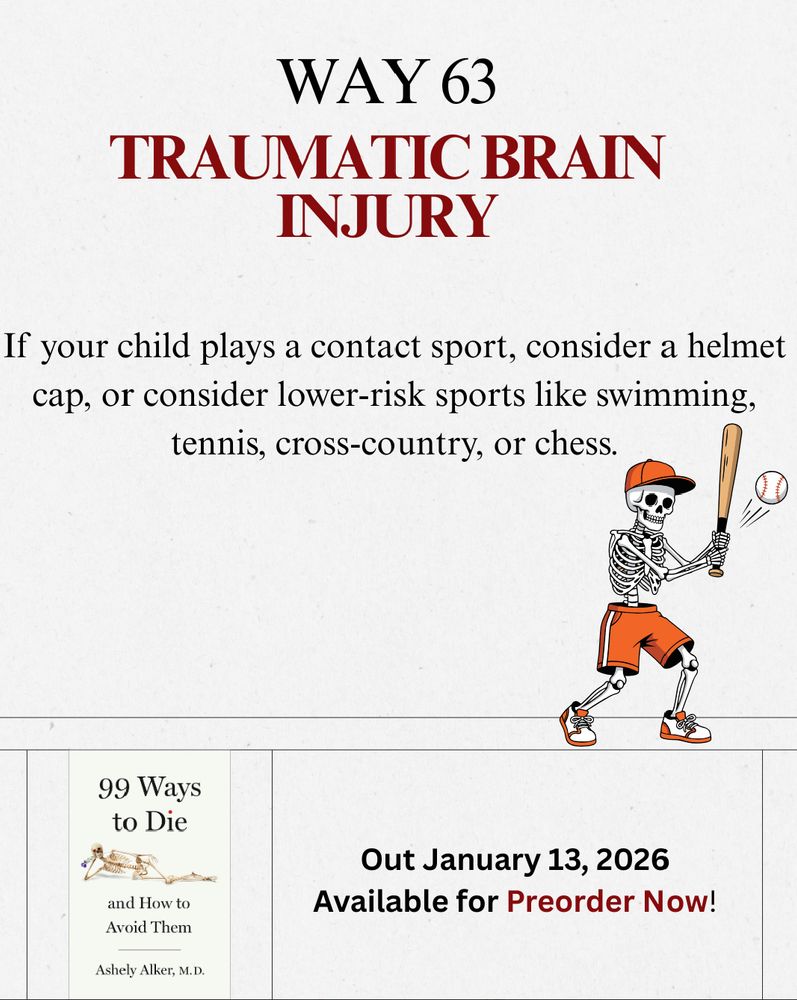 WAY 63
TRAUMATIC BRAIN INJURY

If your child plays a contact sport, consider a helmet cap, or consider lower-risk sports like swimming, tennis, cross-country, or chess.

99 Ways to Die

and How to Avoid Them

Ashely Alker, M.D.

Out January 13, 2026
Available for Preorder Now!